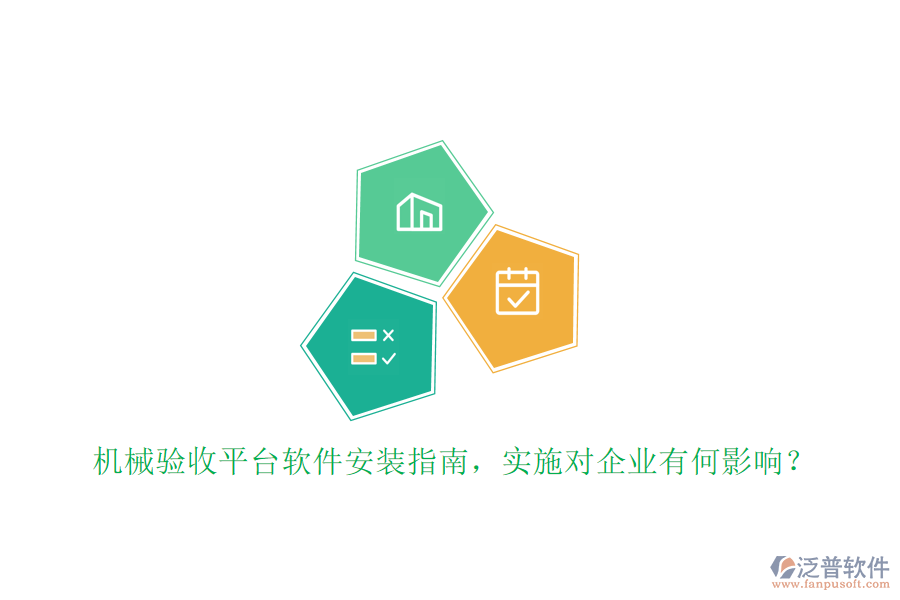 机械验收平台软件安装指南，实施对企业有何影响？

泛普软件
www.fanpusoft.com